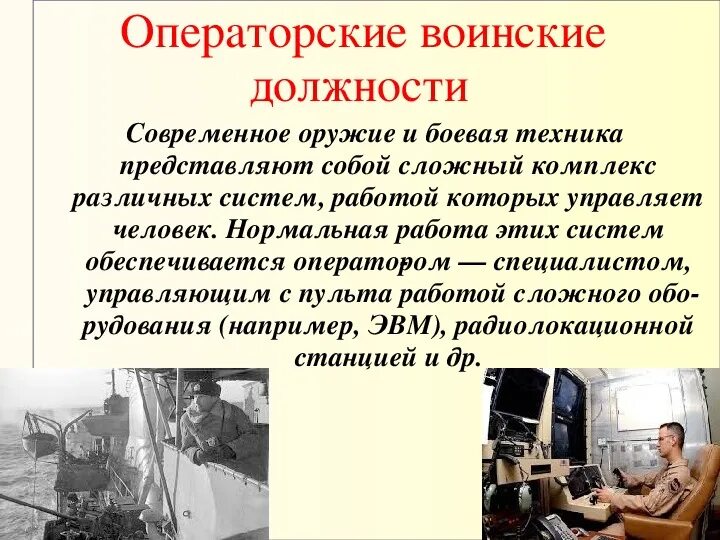 Операторские воинские должности

Современное оружие и боевая техника представляют собой сложный комплекс различных систем, работой которых управляет человек. Нормальная работа этих систем обеспечивается оператором — специалистом, управляющим с пульта работой сложного оборудования (например, ЭВМ), радиолокационной станцией и др.